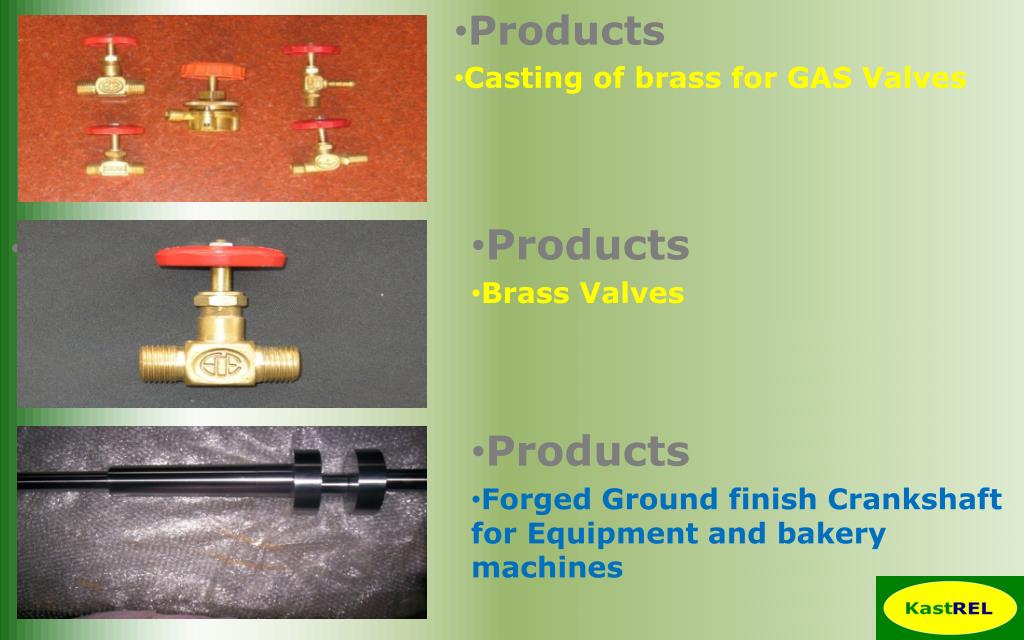 •Products

•Casting of brass for GAS Valves

•Products

•Brass Valves

•Products

•Forged Ground finish Crankshaft for Equipment and bakery machines

KastREL